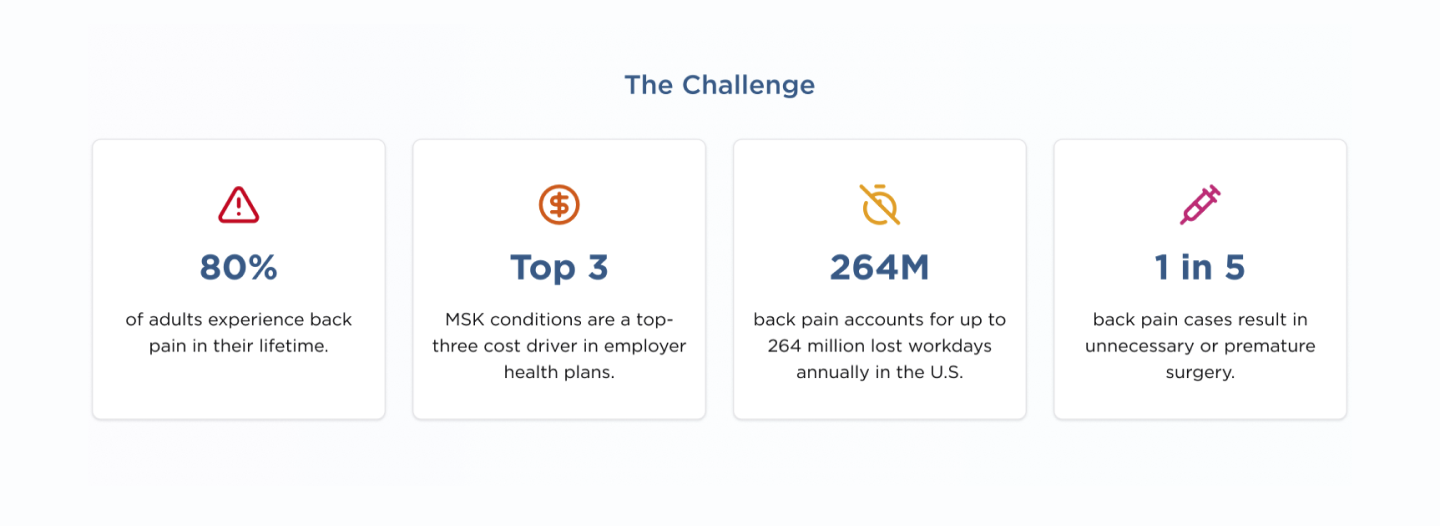 The Challenge

80%

of adults experience back pain in their lifetime.

Top 3

MSK conditions are a top-three cost driver in employer health plans.

264M

back pain accounts for up to 264 million lost workdays annually in the U.S.

1 in 5

back pain cases result in unnecessary or premature surgery.